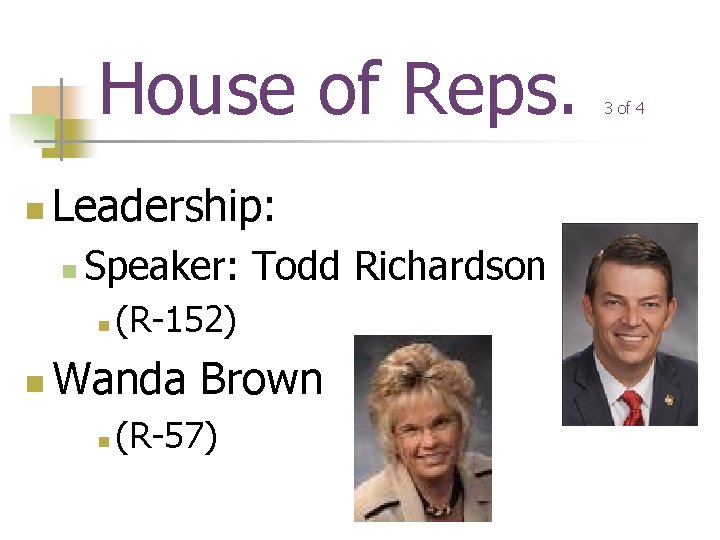 House of Reps. 3 of 4

Leadership:

Speaker: Todd Richardson

(R-152)

Wanda Brown

(R-57)